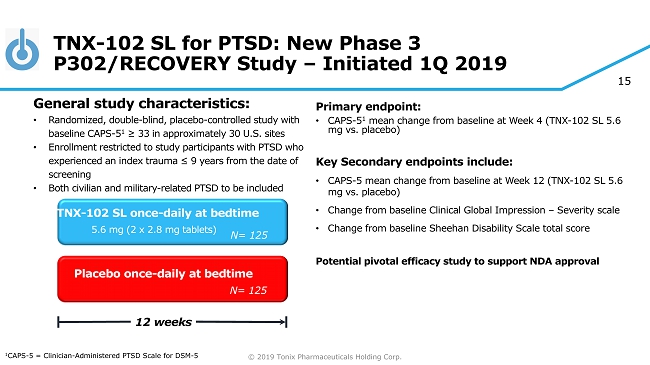 TNX-102 SL for PTSD: New Phase 3 P302/RECOVERY Study – Initiated 1Q 2019

15

General study characteristics:

• Randomized, double-blind, placebo-controlled study with baseline CAPS-5$^1$ ≥ 33 in approximately 30 U.S. sites

• Enrollment restricted to study participants with PTSD who experienced an index trauma ≤ 9 years from the date of screening

• Both civilian and military-related PTSD to be included

TNX-102 SL once-daily at bedtime
5.6 mg (2 x 2.8 mg tablets)
N= 125

Placebo once-daily at bedtime
N= 125

12 weeks

Primary endpoint:

• CAPS-5$^1$ mean change from baseline at Week 4 (TNX-102 SL 5.6 mg vs. placebo)

Key Secondary endpoints include:

• CAPS-5 mean change from baseline at Week 12 (TNX-102 SL 5.6 mg vs. placebo)

• Change from baseline Clinical Global Impression – Severity scale

• Change from baseline Sheehan Disability Scale total score

Potential pivotal efficacy study to support NDA approval

$^1$CAPS-5 = Clinician-Administered PTSD Scale for DSM-5

© 2019 Tonix Pharmaceuticals Holding Corp.